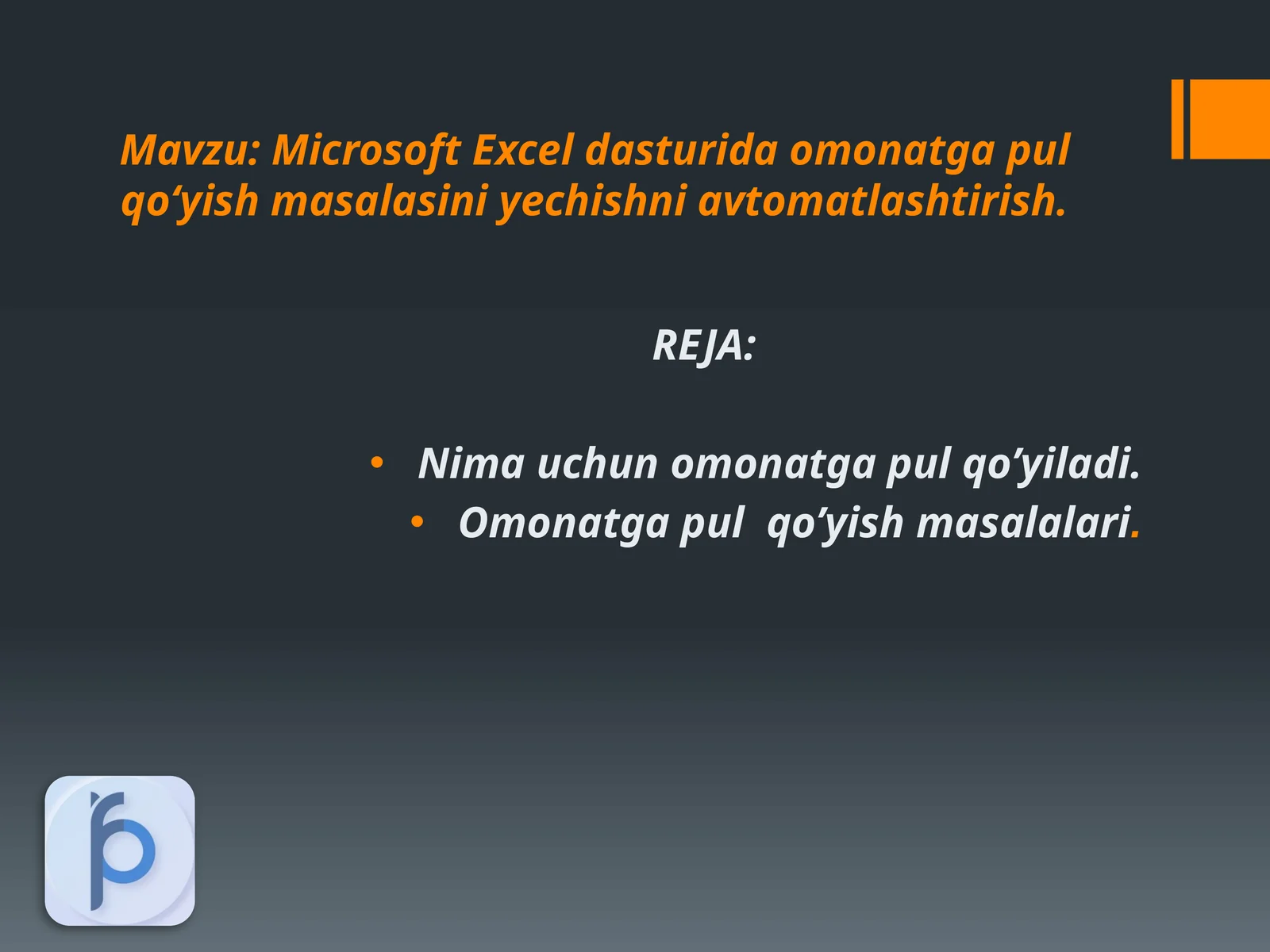 Mavzu: Microsoft Excel dasturida omonatga pul qo‘yish masalasini yechishni avtomatlashtirish.

REJA:

• Nima uchun omonatga pul qo’yiladi.
• Omonatga pul  qo’yish masalalari.